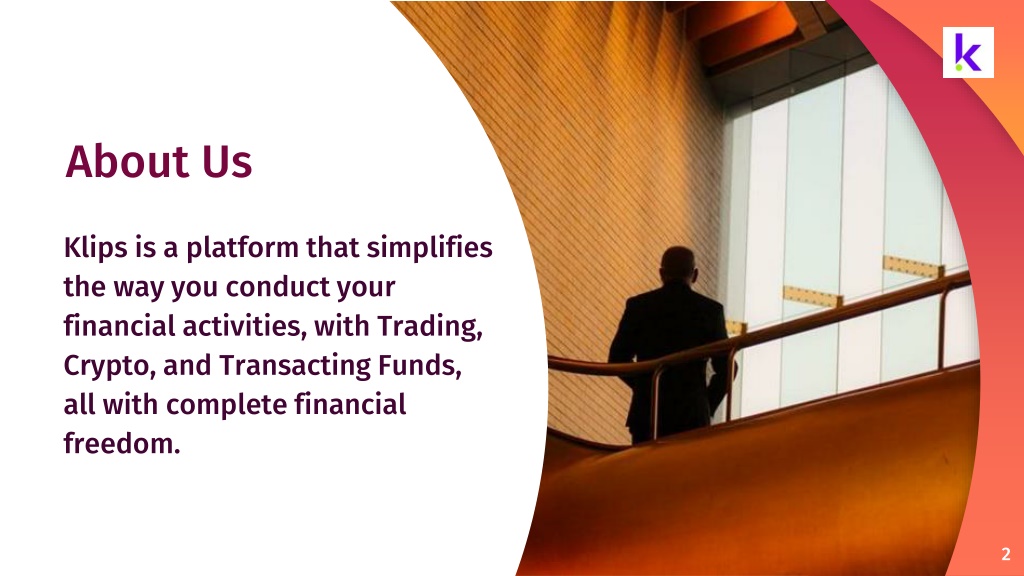 k

About Us

Klips is a platform that simplifies the way you conduct your financial activities, with Trading, Crypto, and Transacting Funds, all with complete financial freedom.

2